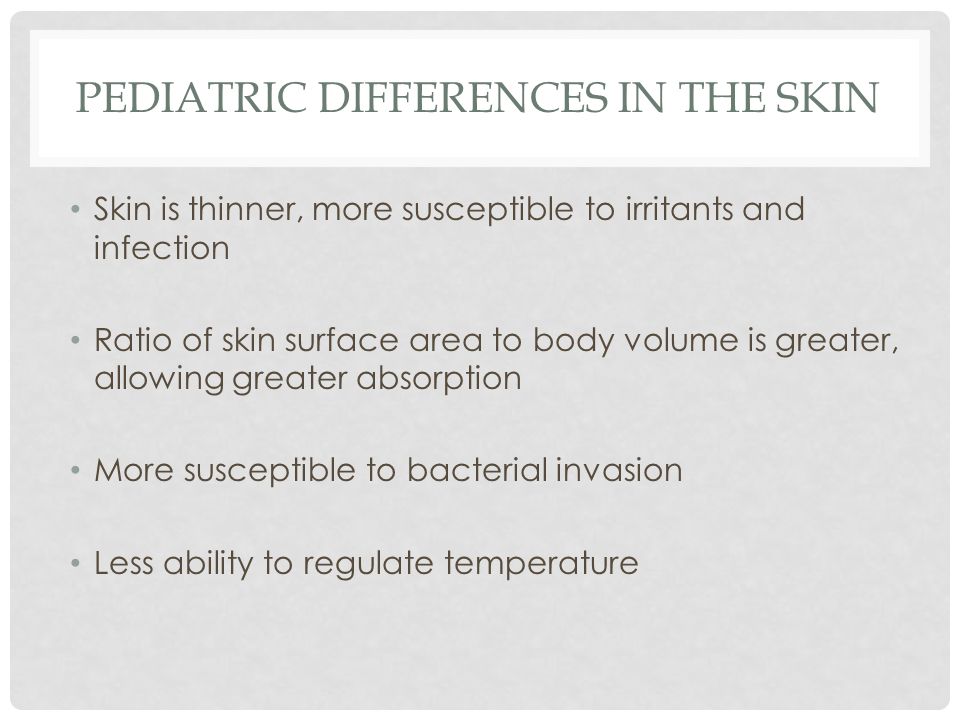 PEDIATRIC DIFFERENCES IN THE SKIN

• Skin is thinner, more susceptible to irritants and infection

• Ratio of skin surface area to body volume is greater, allowing greater absorption

• More susceptible to bacterial invasion

• Less ability to regulate temperature